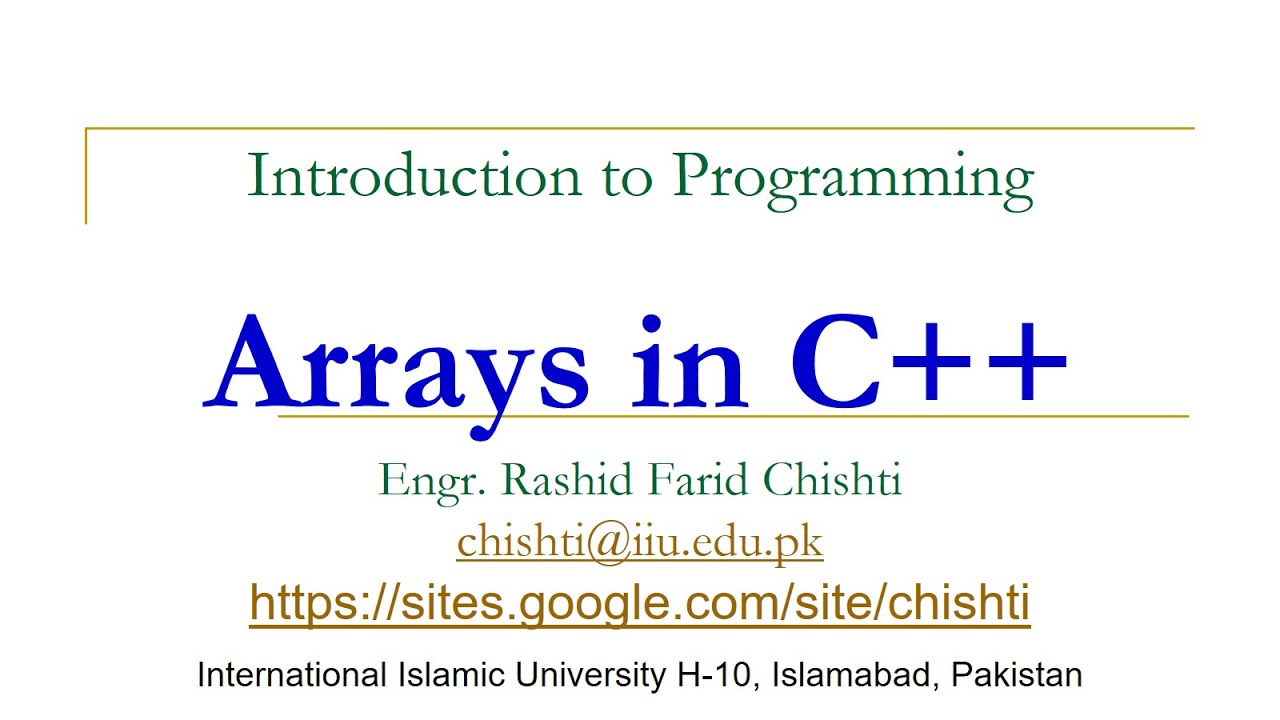 Introduction to Programming

Arrays in C++

Engr. Rashid Farid Chishti
chishti@iiu.edu.pk
https://sites.google.com/site/chishti

International Islamic University H-10, Islamabad, Pakistan